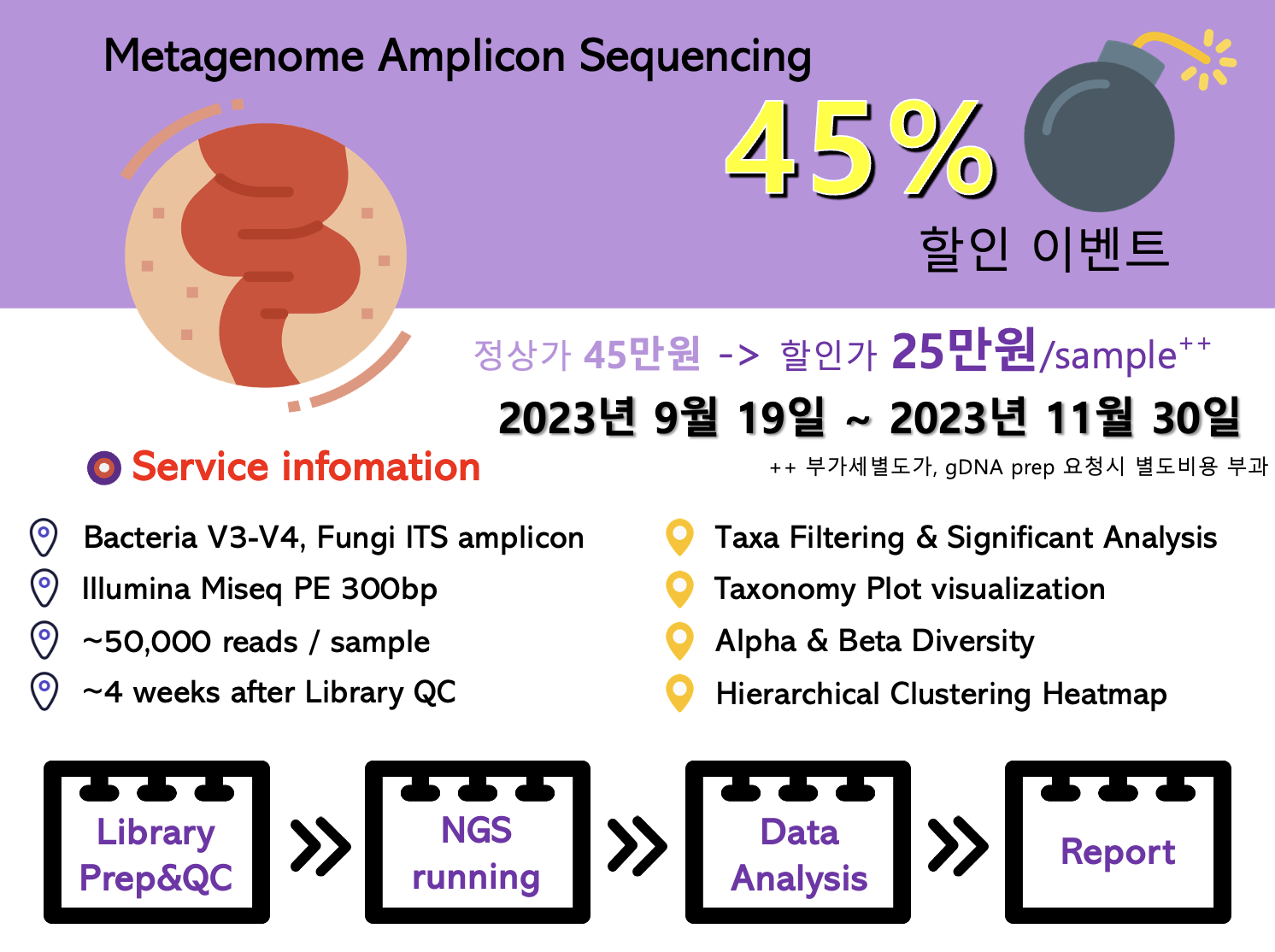 Metagenome Amplicon Sequencing

45%

할인 이벤트

정상가 45만원 -> 할인가 25만원/sample$^{++}$

2023년 9월 19일 ~ 2023년 11월 30일

Service infomation

++ 부가세별도가, gDNA prep 요청시 별도비용 부과

Bacteria V3-V4, Fungi ITS amplicon
Illumina Miseq PE 300bp
~50,000 reads / sample
~4 weeks after Library QC

Taxa Filtering & Significant Analysis
Taxonomy Plot visualization
Alpha & Beta Diversity
Hierarchical Clustering Heatmap

Library Prep&QC
NGS running
Data Analysis
Report